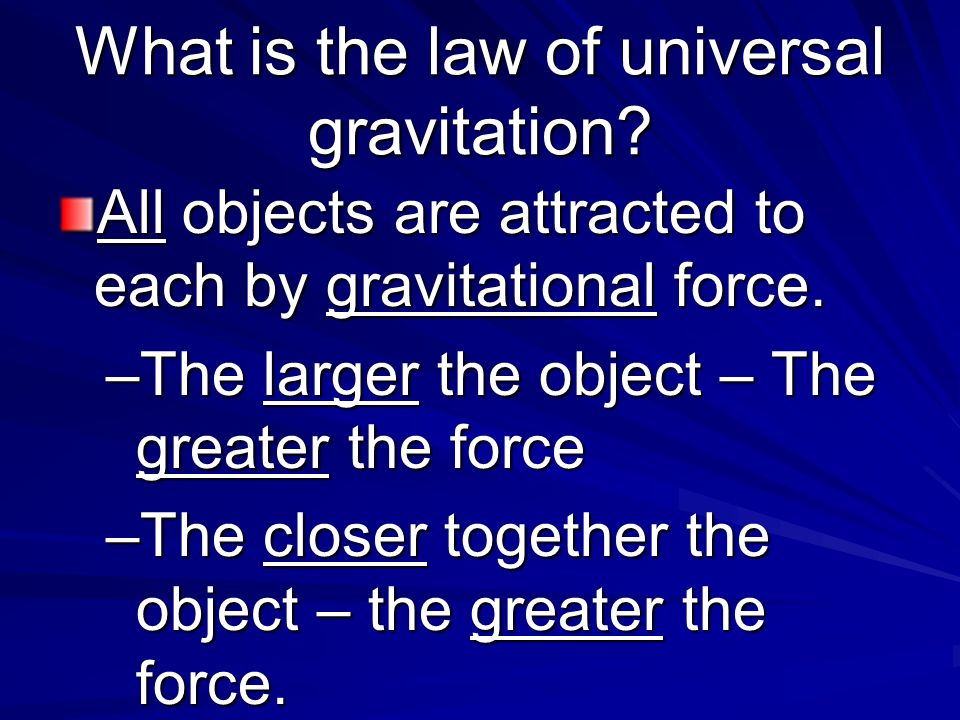 What is the law of universal gravitation?

All objects are attracted to each by gravitational force.

–The larger the object – The greater the force

–The closer together the object – the greater the force.